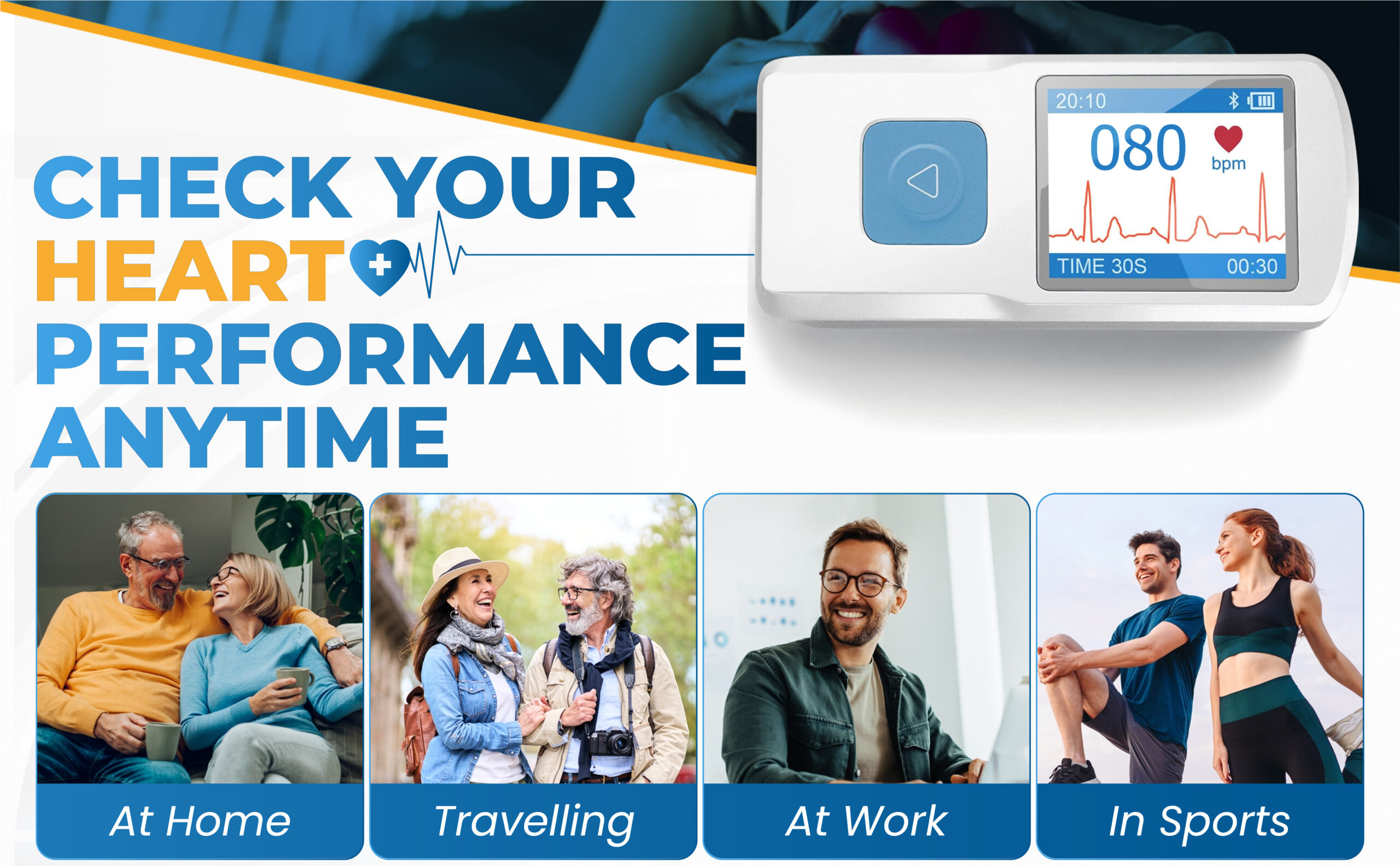 CHECK YOUR HEART PERFORMANCE ANYTIME

20:10

080 bpm

TIME 30S 00:30

At Home

Travelling

At Work

In Sports